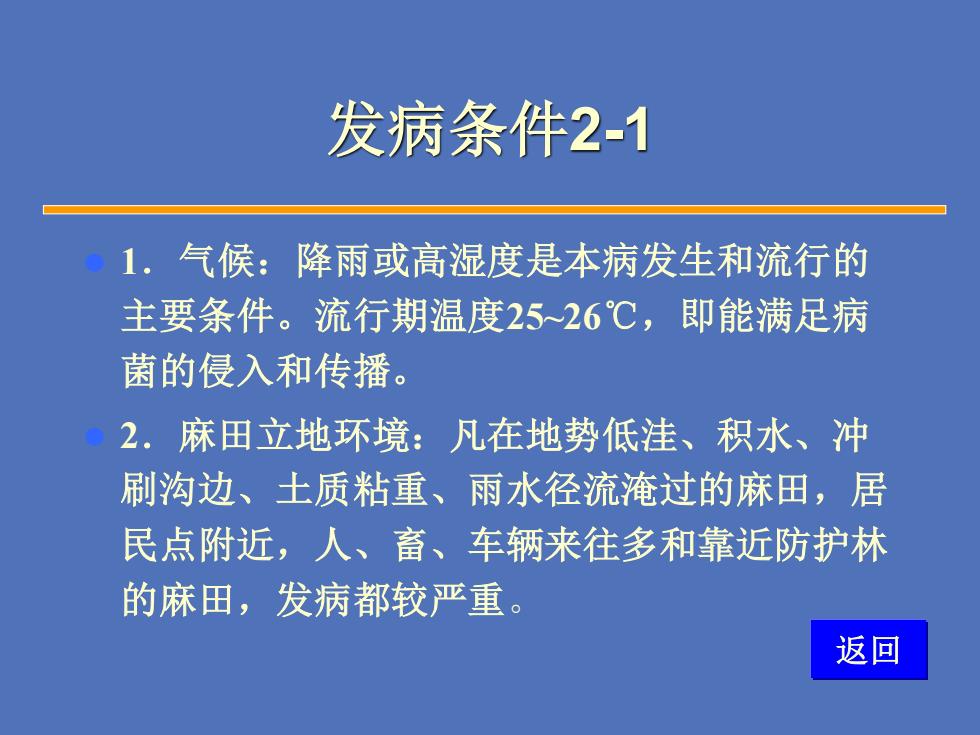 发病条件2-1

1．气候：降雨或高湿度是本病发生和流行的主要条件。流行期温度25~26℃，即能满足病菌的侵入和传播。

2．麻田立地环境：凡在地势低洼、积水、冲刷沟边、土质粘重、雨水径流淹过的麻田，居民点附近，人、畜、车辆来往多和靠近防护林的麻田，发病都较严重。

返回